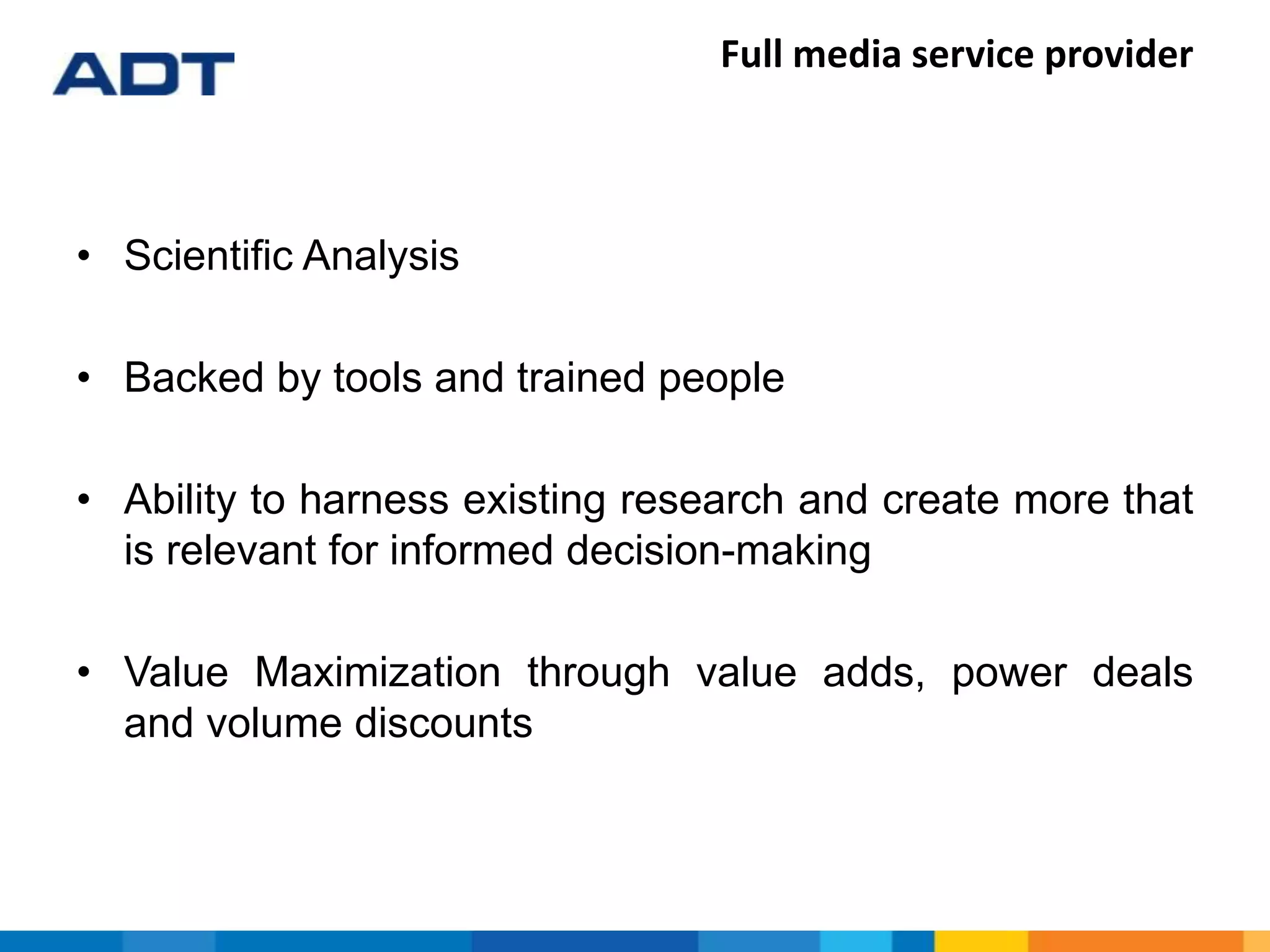 ADT

Full media service provider

• Scientific Analysis

• Backed by tools and trained people

• Ability to harness existing research and create more that is relevant for informed decision-making

• Value Maximization through value adds, power deals and volume discounts